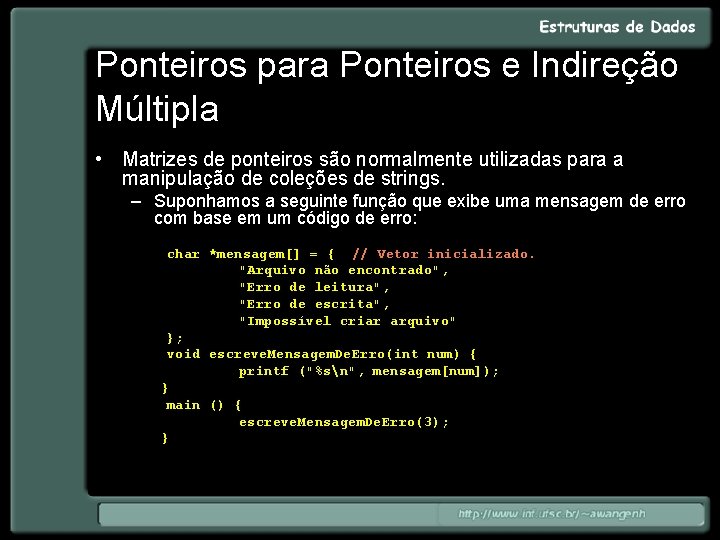 Estruturas de Dados

Ponteiros para Ponteiros e Indireção Múltipla

• Matrizes de ponteiros são normalmente utilizadas para a manipulação de coleções de strings.
– Suponhamos a seguinte função que exibe uma mensagem de erro com base em um código de erro:

char *mensagem[] = { // Vetor inicializado.
"Arquivo não encontrado",
"Erro de leitura",
"Erro de escrita",
"Impossível criar arquivo"
};
void escreveMensagemDeErro(int num) {
printf ("%s\n", mensagem[num]);
}
main () {
escreveMensagemDeErro(3);
}

http://www.inf.ufsc.br/~awangenh